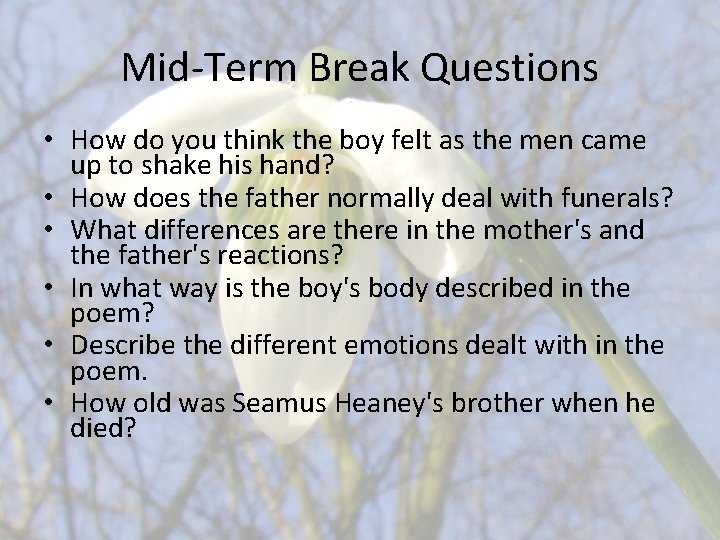 Mid-Term Break Questions

• How do you think the boy felt as the men came up to shake his hand?
• How does the father normally deal with funerals?
• What differences are there in the mother's and the father's reactions?
• In what way is the boy's body described in the poem?
• Describe the different emotions dealt with in the poem.
• How old was Seamus Heaney's brother when he died?